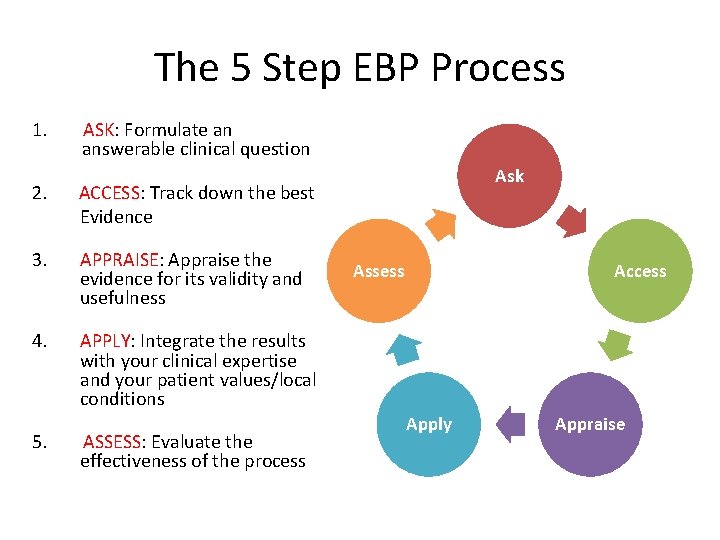 The 5 Step EBP Process

1. ASK: Formulate an answerable clinical question

2. ACCESS: Track down the best Evidence

3. APPRAISE: Appraise the evidence for its validity and usefulness

4. APPLY: Integrate the results with your clinical expertise and your patient values/local conditions

5. ASSESS: Evaluate the effectiveness of the process

Ask

Access

Appraise

Apply

Assess